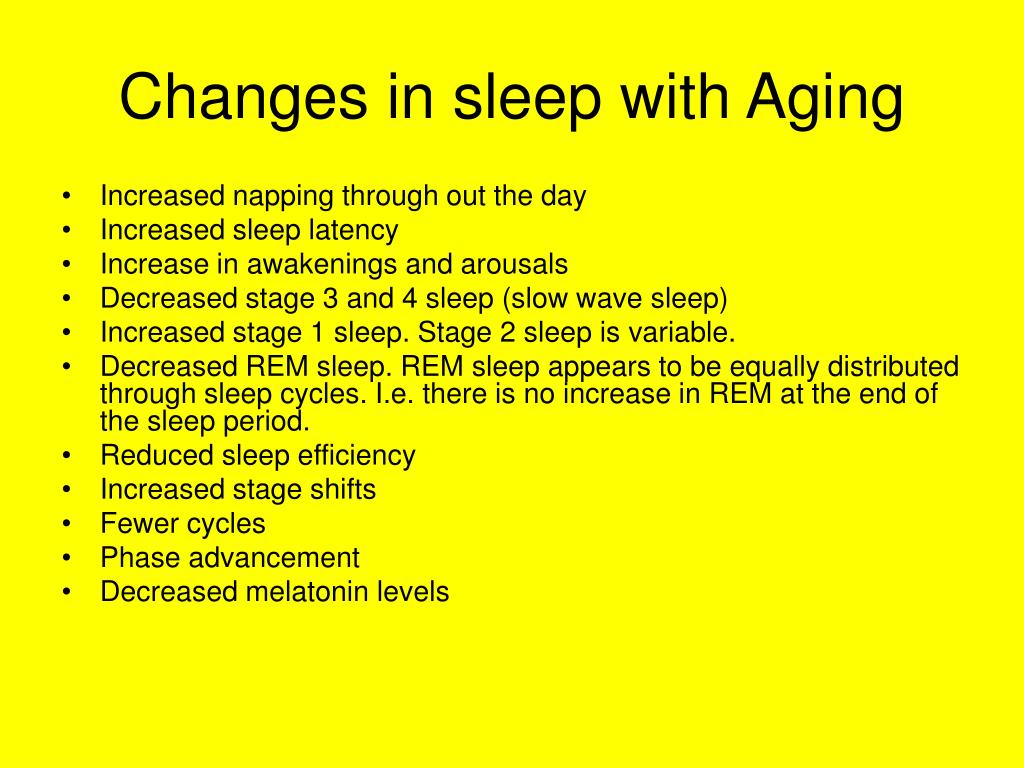 Changes in sleep with Aging

• Increased napping through out the day
• Increased sleep latency
• Increase in awakenings and arousals
• Decreased stage 3 and 4 sleep (slow wave sleep)
• Increased stage 1 sleep. Stage 2 sleep is variable.
• Decreased REM sleep. REM sleep appears to be equally distributed through sleep cycles. I.e. there is no increase in REM at the end of the sleep period.
• Reduced sleep efficiency
• Increased stage shifts
• Fewer cycles
• Phase advancement
• Decreased melatonin levels